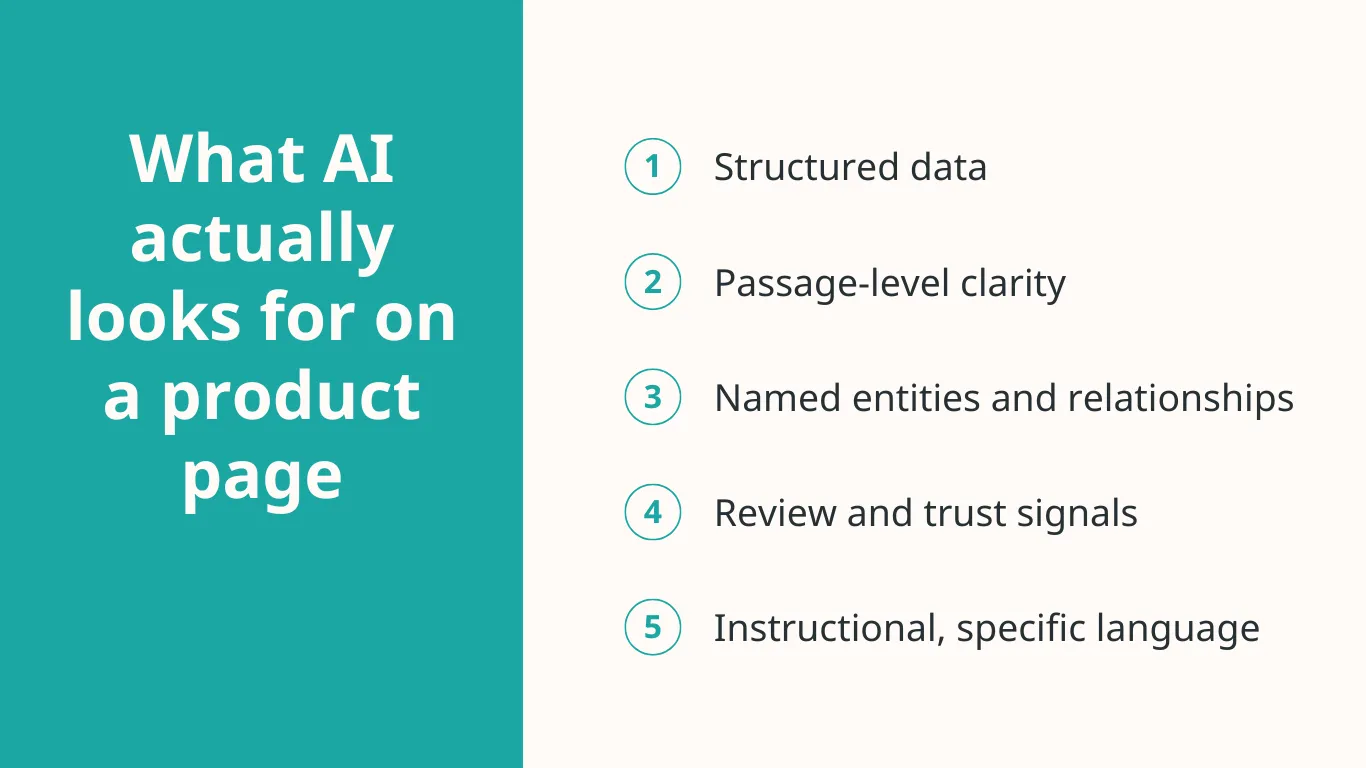 What AI actually looks for on a product page

1 Structured data

2 Passage-level clarity

3 Named entities and relationships

4 Review and trust signals

5 Instructional, specific language